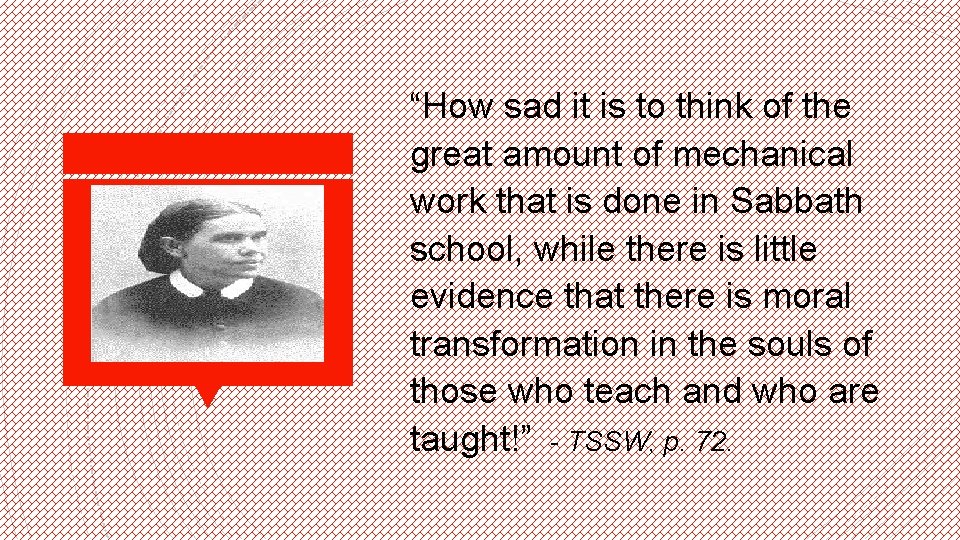 “How sad it is to think of the great amount of mechanical work that is done in Sabbath school, while there is little evidence that there is moral transformation in the souls of those who teach and who are taught!” - TSSW, p. 72.